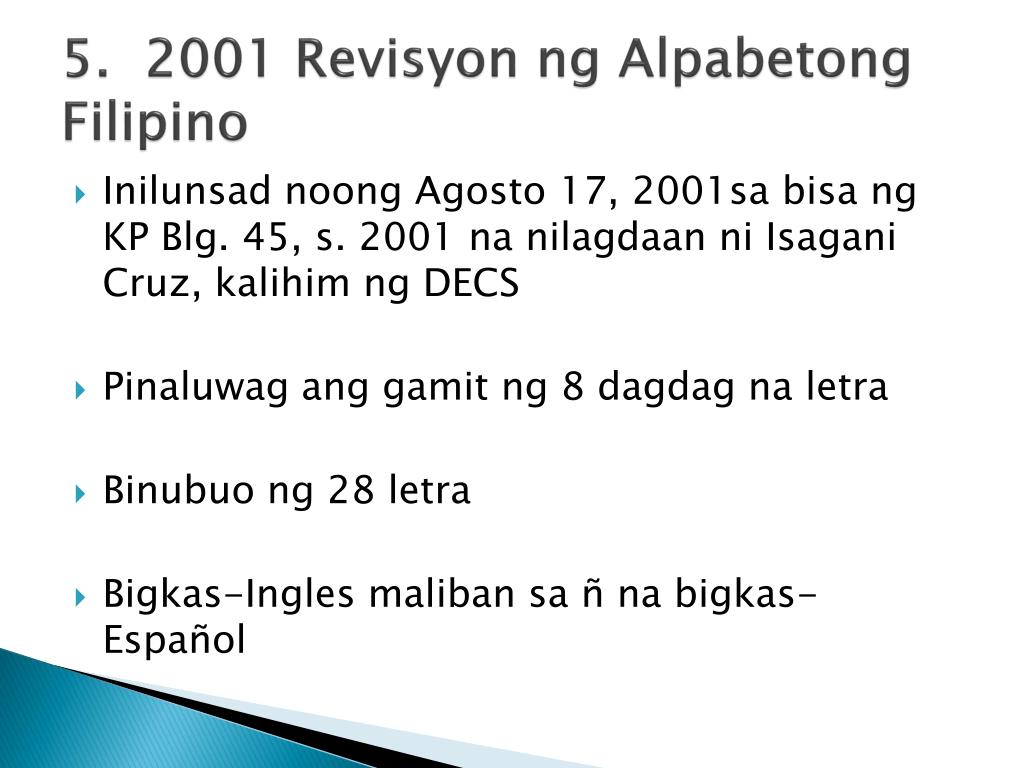 5. 2001 Revisyon ng Alpabetong Filipino

Inilunsad noong Agosto 17, 2001sa bisa ng KP Blg. 45, s. 2001 na nilagdaan ni Isagani Cruz, kalihim ng DECS

Pinaluwag ang gamit ng 8 dagdag na letra

Binubuo ng 28 letra

Bigkas-Ingles maliban sa ñ na bigkas-Español